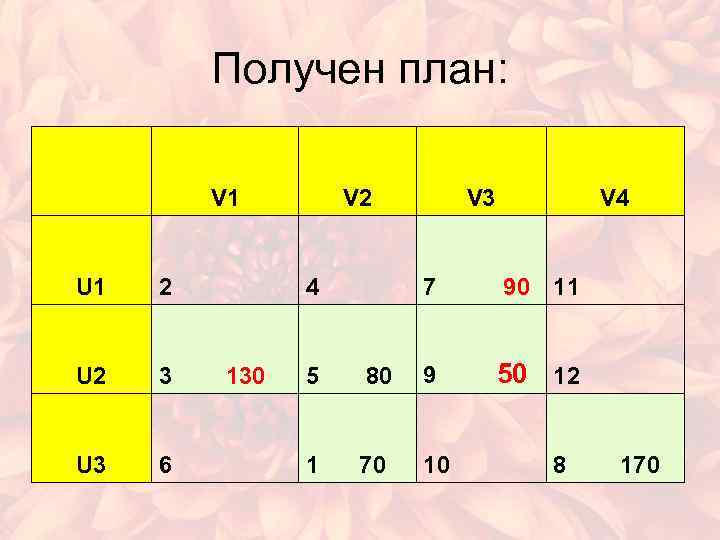 Получен план:

|  | V1 | V2 | V3 | V4 |
|---|---|---|---|---|
| U1 | 2 | 4 | 7 90 | 11 |
| U2 | 3 130 | 5 80 | 9 50 | 12 |
| U3 | 6 | 1 70 | 10 | 8 170 |